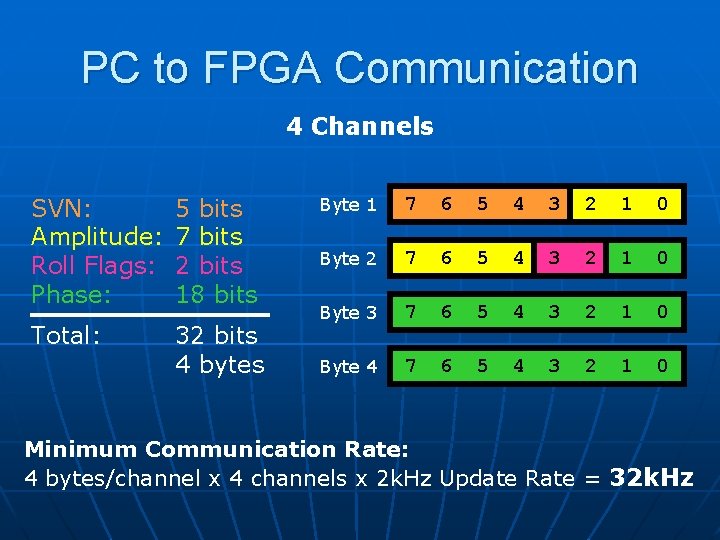 PC to FPGA Communication

4 Channels

SVN: 5 bits
Amplitude: 7 bits
Roll Flags: 2 bits
Phase: 18 bits

Total: 32 bits
4 bytes

Byte 1 7 6 5 4 3 2 1 0

Byte 2 7 6 5 4 3 2 1 0

Byte 3 7 6 5 4 3 2 1 0

Byte 4 7 6 5 4 3 2 1 0

Minimum Communication Rate:
4 bytes/channel x 4 channels x 2kHz Update Rate = 32kHz